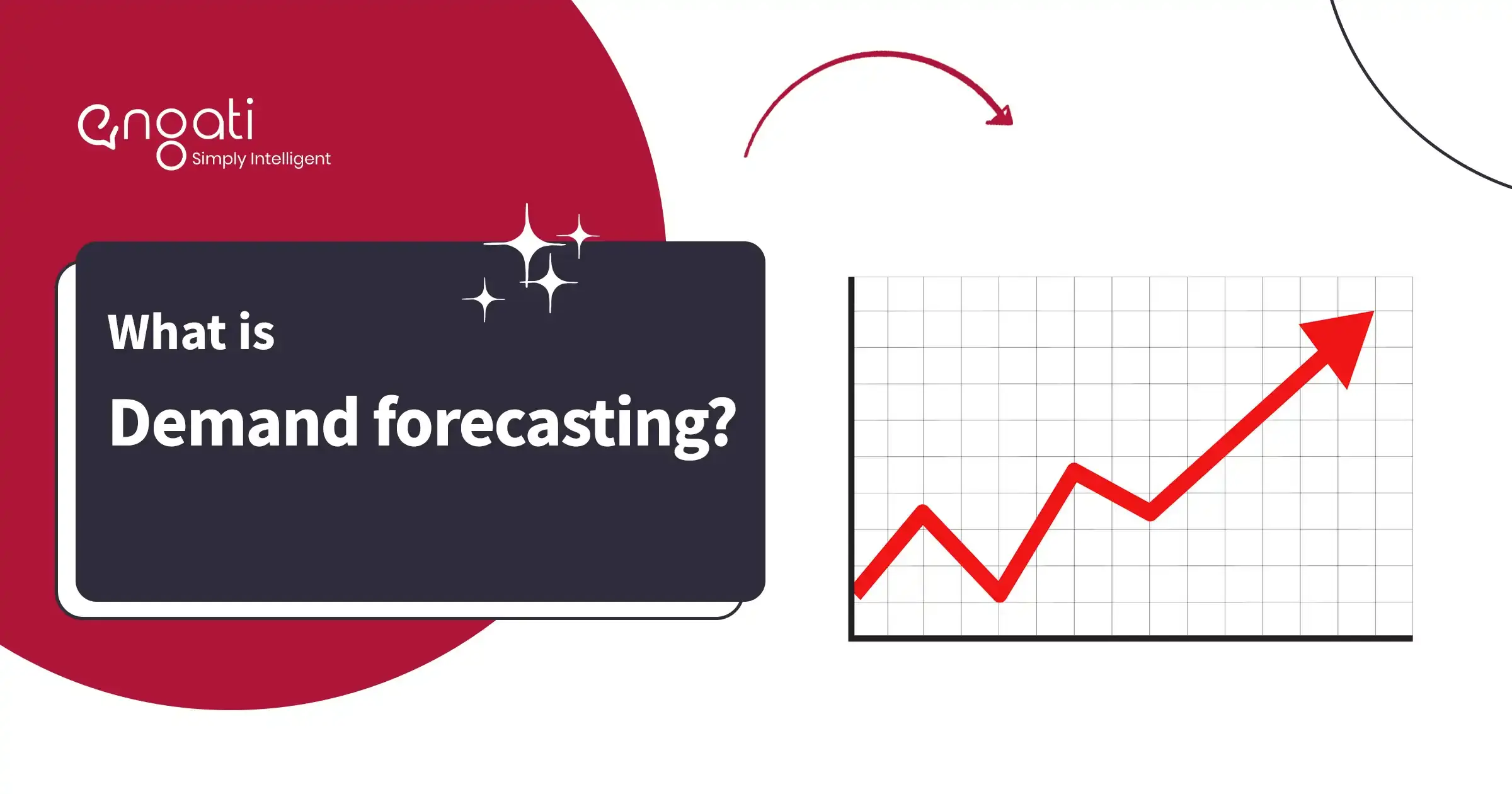 engati
Simply Intelligent

What is

Demand forecasting?